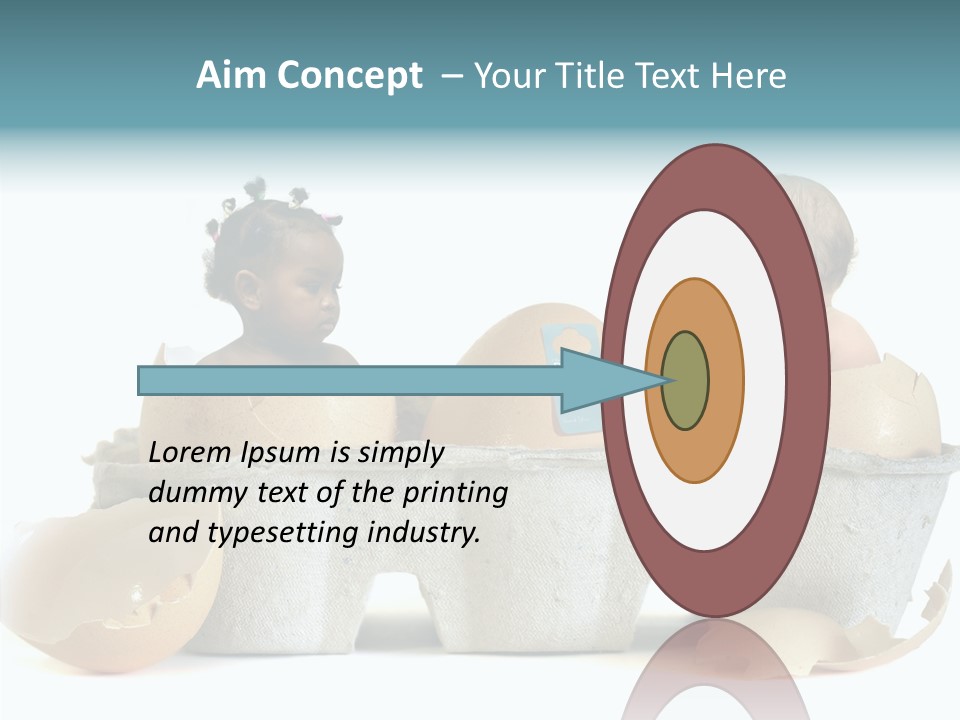 Aim Concept – Your Title Text Here

Lorem Ipsum is simply dummy text of the printing and typesetting industry.